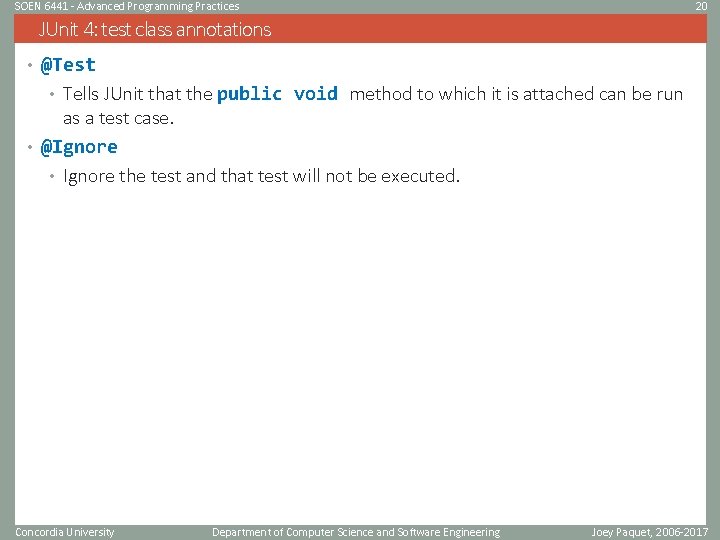 SOEN 6441 - Advanced Programming Practices 20

JUnit 4: test class annotations

• @Test
  • Tells JUnit that the public void method to which it is attached can be run as a test case.
• @Ignore
  • Ignore the test and that test will not be executed.

Concordia University Department of Computer Science and Software Engineering Joey Paquet, 2006-2017